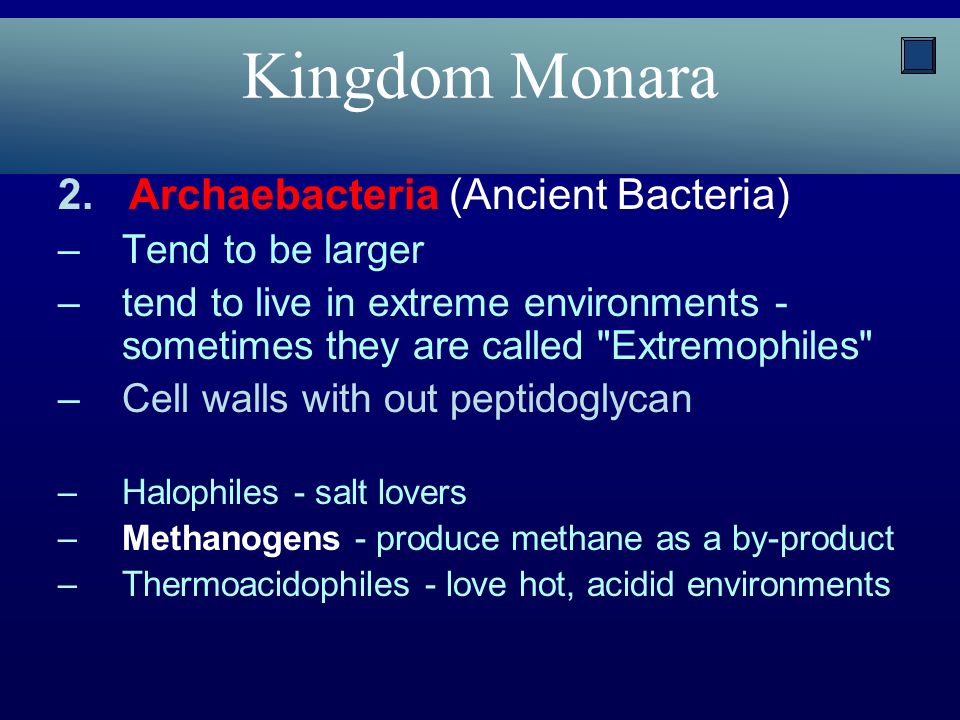 Kingdom Monara

2. Archaebacteria (Ancient Bacteria)
– Tend to be larger
– tend to live in extreme environments - sometimes they are called "Extremophiles"
– Cell walls with out peptidoglycan

– Halophiles - salt lovers
– Methanogens - produce methane as a by-product
– Thermoacidophiles - love hot, acidid environments